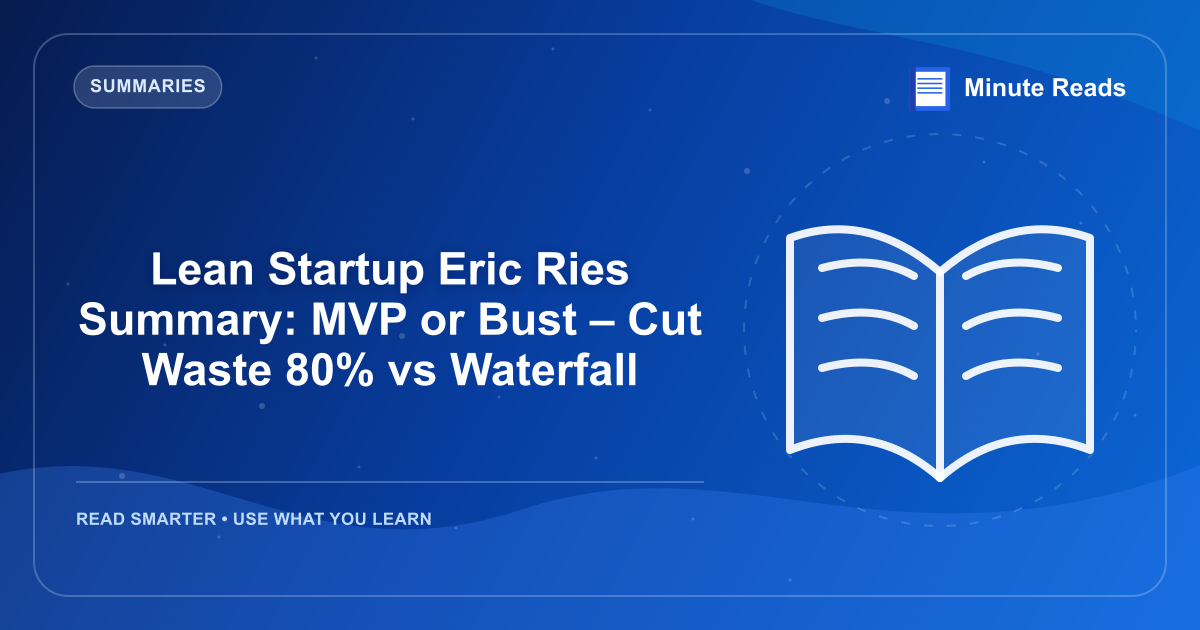 SUMMARIES

Minute Reads

Lean Startup Eric Ries Summary: MVP or Bust – Cut Waste 80% vs Waterfall

READ SMARTER • USE WHAT YOU LEARN